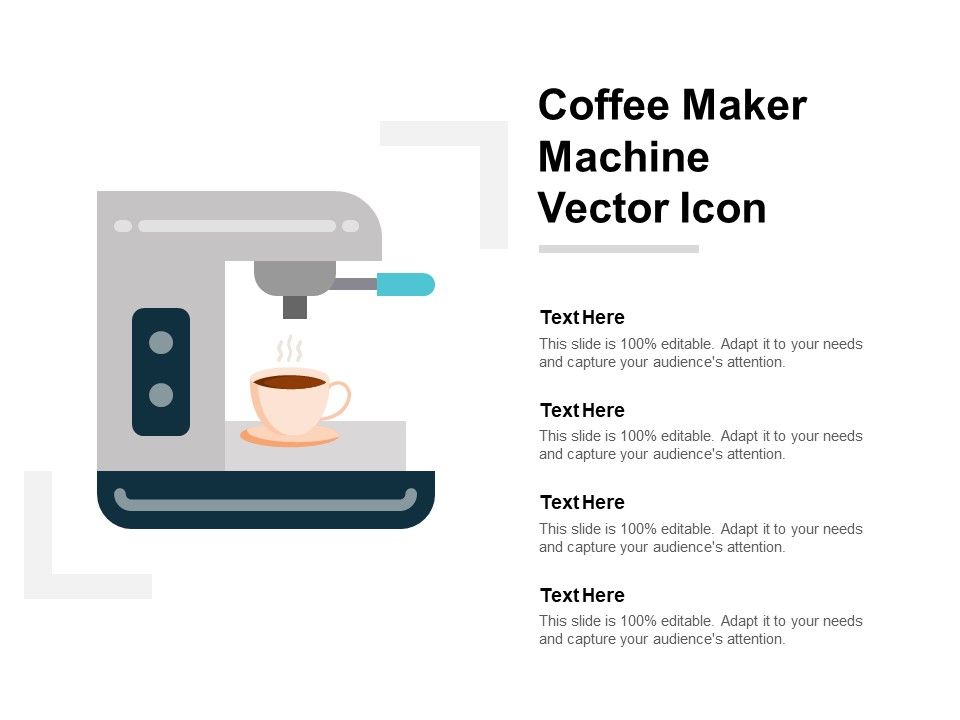 Coffee Maker Machine Vector Icon

Text Here
This slide is 100% editable. Adapt it to your needs and capture your audience's attention.

Text Here
This slide is 100% editable. Adapt it to your needs and capture your audience's attention.

Text Here
This slide is 100% editable. Adapt it to your needs and capture your audience's attention.

Text Here
This slide is 100% editable. Adapt it to your needs and capture your audience's attention.